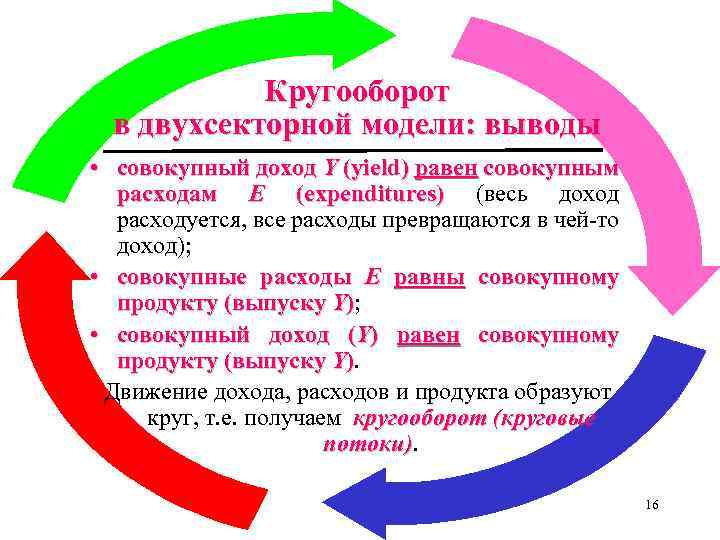 Кругооборот
в двухсекторной модели: выводы

• совокупный доход Y (yield) равен совокупным расходам E (expenditures) (весь доход расходуется, все расходы превращаются в чей-то доход);
• совокупные расходы E равны совокупному продукту (выпуску Y);
• совокупный доход (Y) равен совокупному продукту (выпуску Y).

Движение дохода, расходов и продукта образуют круг, т.е. получаем кругооборот (круговые потоки).

16